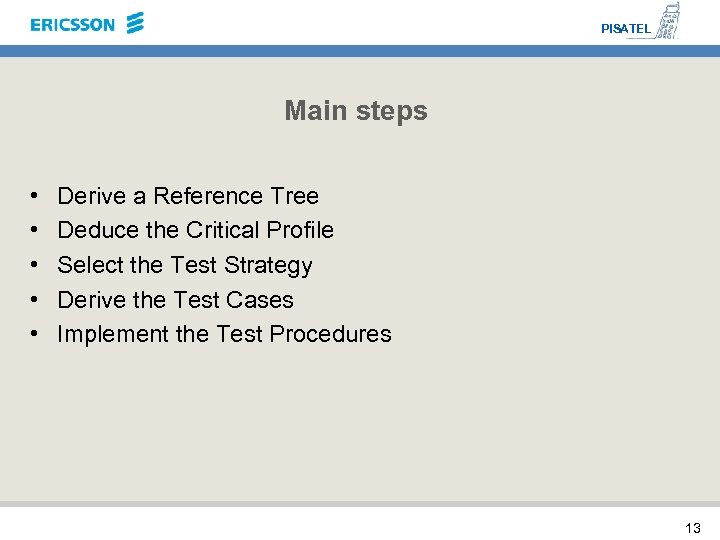 ERICSSON

PISATEL

Main steps

• Derive a Reference Tree
• Deduce the Critical Profile
• Select the Test Strategy
• Derive the Test Cases
• Implement the Test Procedures

13